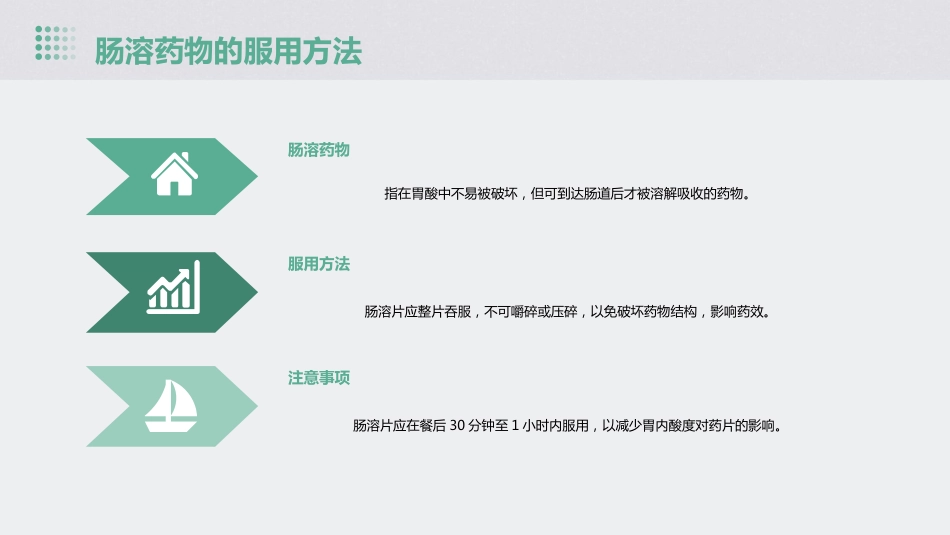 肠溶药物的服用方法

肠溶药物

指在胃酸中不易被破坏，但可到达肠道后才被溶解吸收的药物。

服用方法

肠溶片应整片吞服，不可嚼碎或压碎，以免破坏药物结构，影响药效。

注意事项

肠溶片应在餐后 30 分钟至 1 小时内服用，以减少胃内酸度对药片的影响。